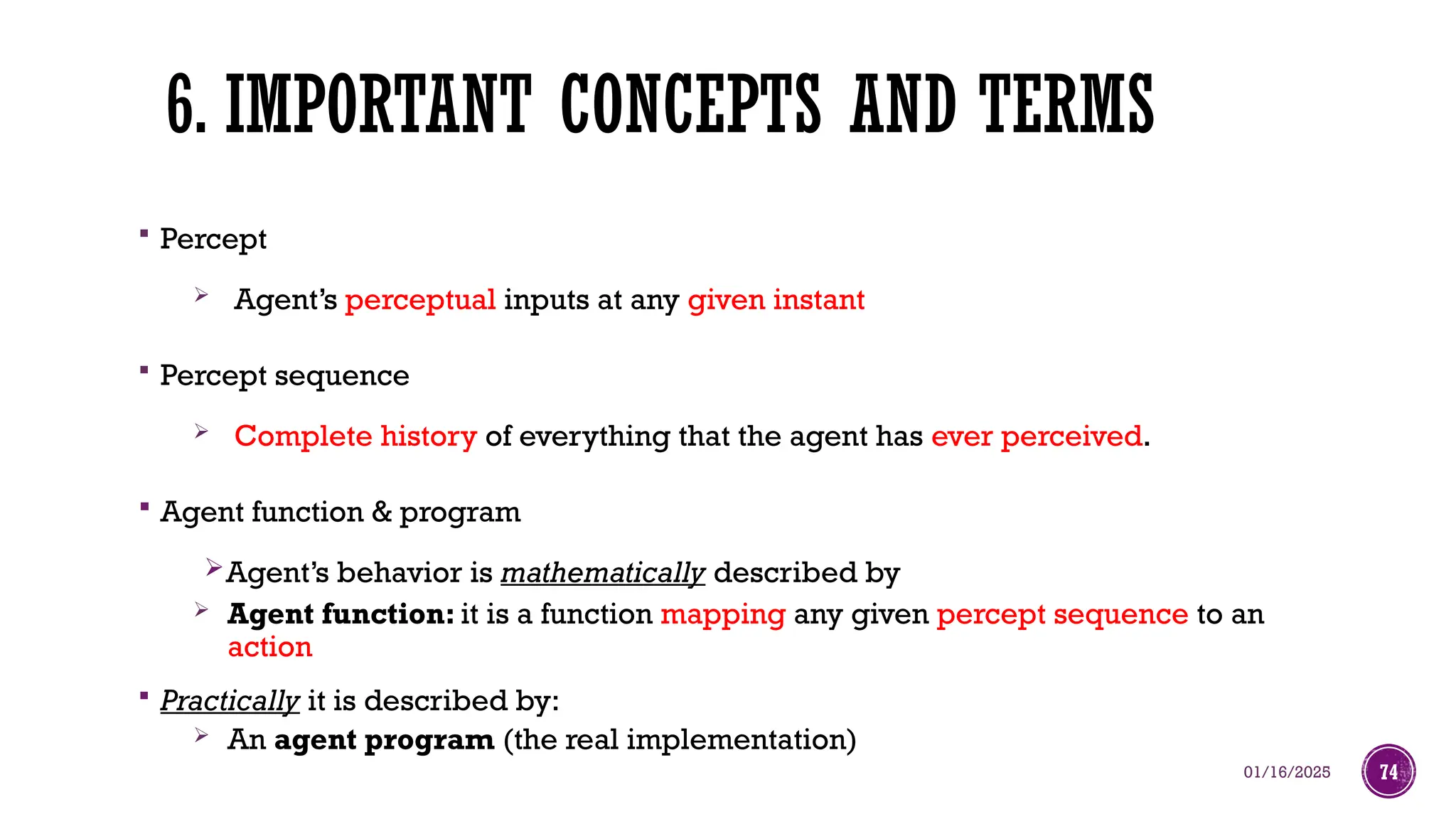 6. IMPORTANT CONCEPTS AND TERMS

▪ Percept

➢ Agent's perceptual inputs at any given instant

▪ Percept sequence

➢ Complete history of everything that the agent has ever perceived.

▪ Agent function & program

➢ Agent's behavior is mathematically described by

➢ Agent function: it is a function mapping any given percept sequence to an action

▪ Practically it is described by:

➢ An agent program (the real implementation)

01/16/2025

74